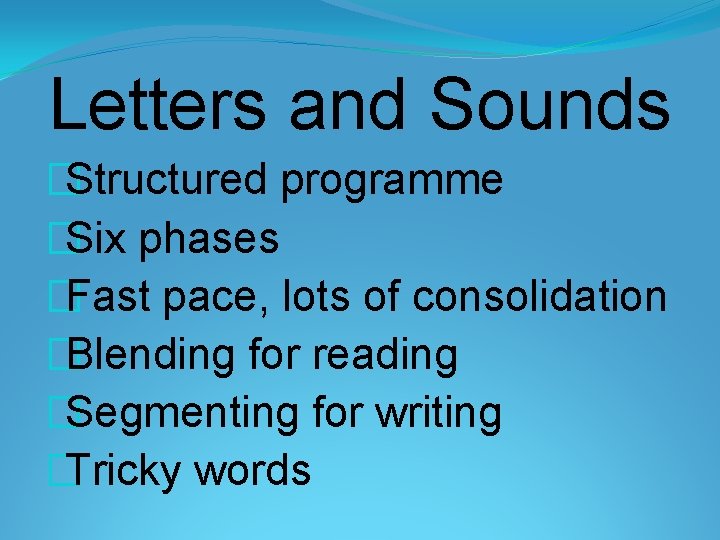 Letters and Sounds
Structured programme
Six phases
Fast pace, lots of consolidation
Blending for reading
Segmenting for writing
Tricky words